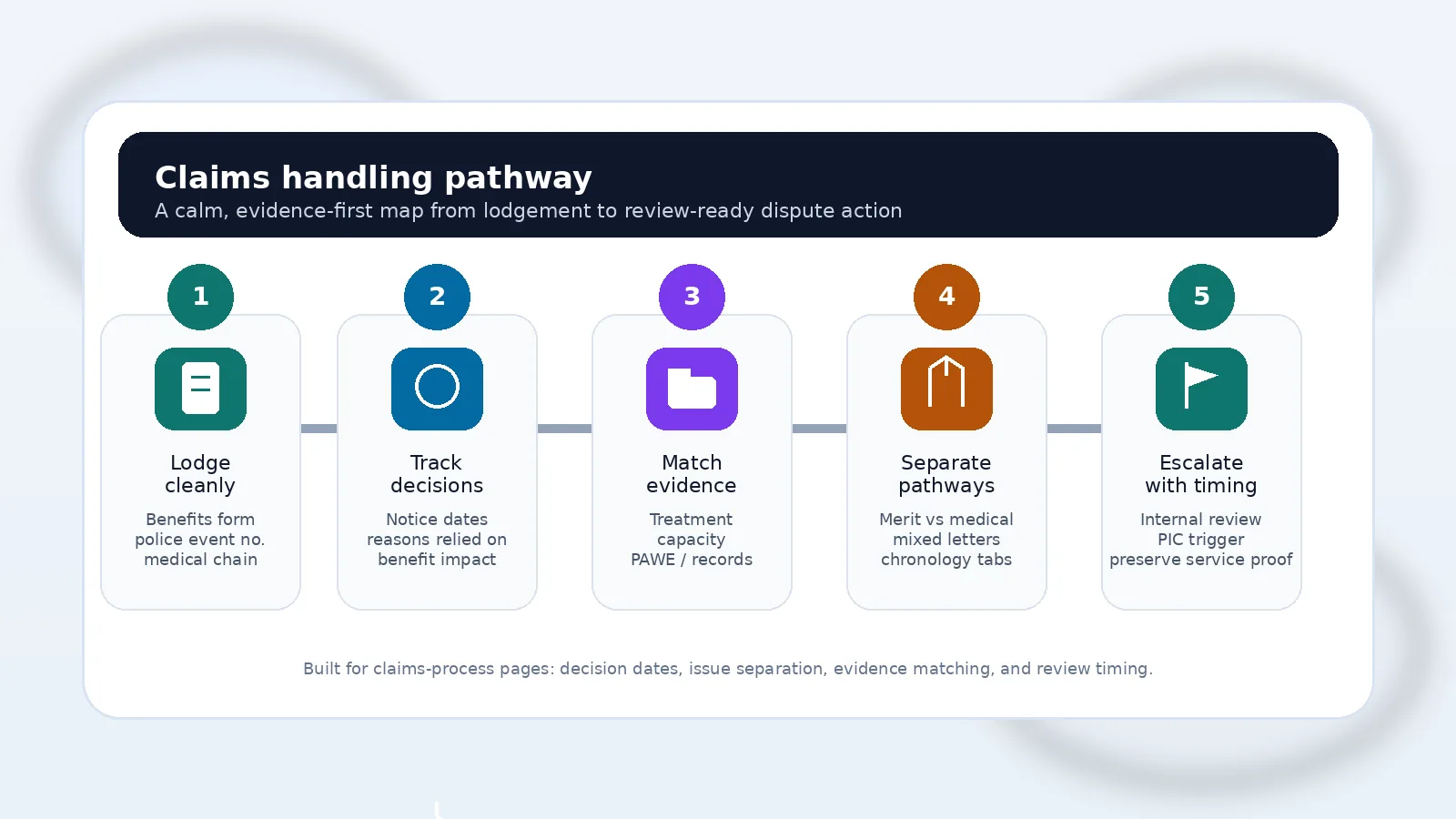 Claims handling pathway
A calm, evidence-first map from lodgement to review-ready dispute action

1
Lodge cleanly
Benefits form
police event no.
medical chain

2
Track decisions
Notice dates
reasons relied on
benefit impact

3
Match evidence
Treatment
capacity
PAWE / records

4
Separate pathways
Merit vs medical
mixed letters
chronology tabs

5
Escalate with timing
Internal review
PIC trigger
preserve service proof

Built for claims-process pages: decision dates, issue separation, evidence matching, and review timing.